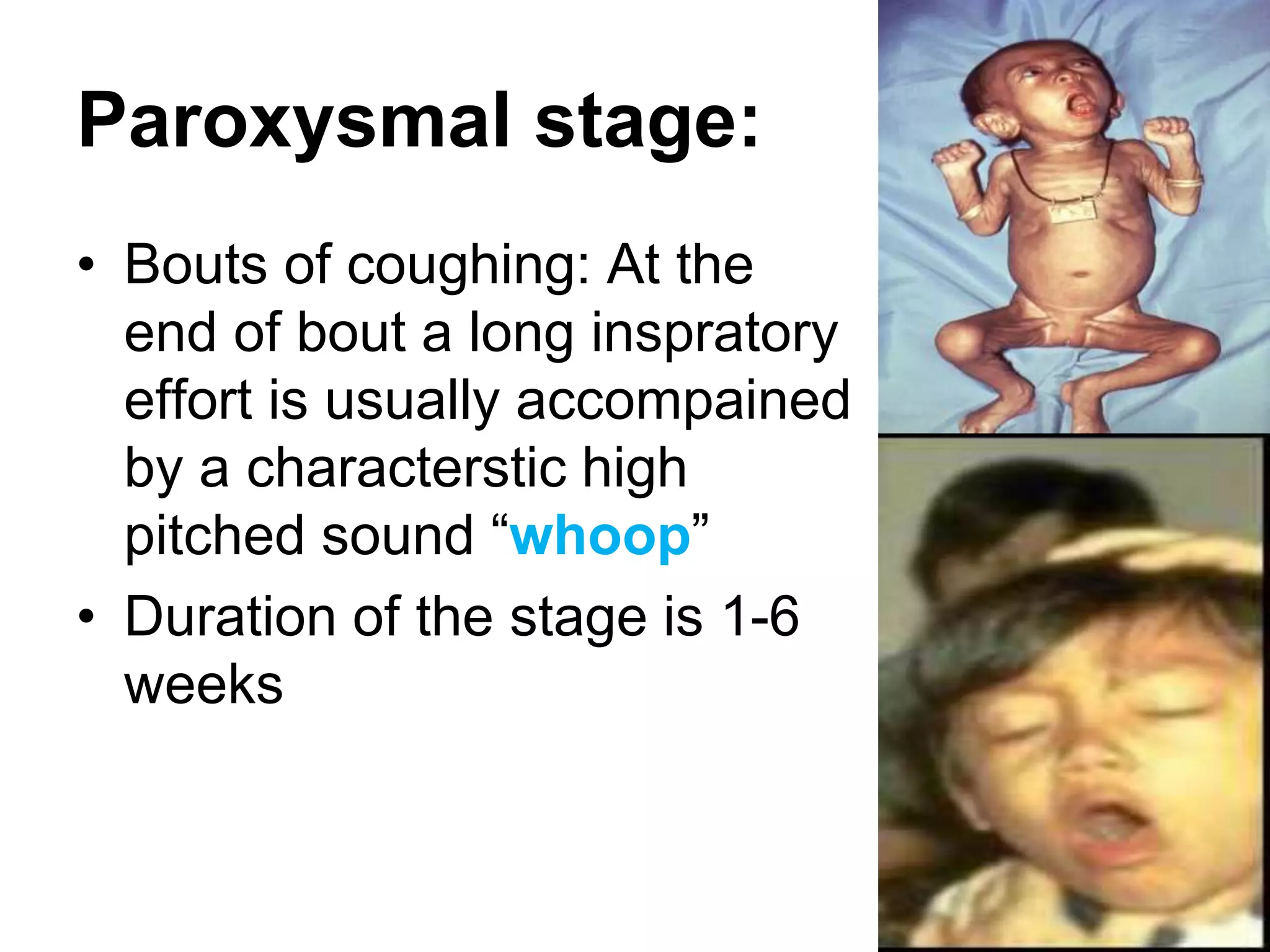 Paroxysmal stage:

• Bouts of coughing: At the end of bout a long inspratory effort is usually accompained by a characterstic high pitched sound “whoop”

• Duration of the stage is 1-6 weeks